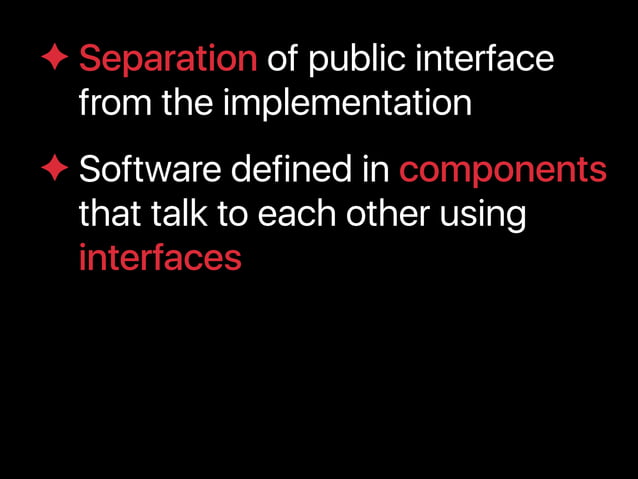 ✦ Separation of public interface from the implementation

✦ Software defined in components that talk to each other using interfaces